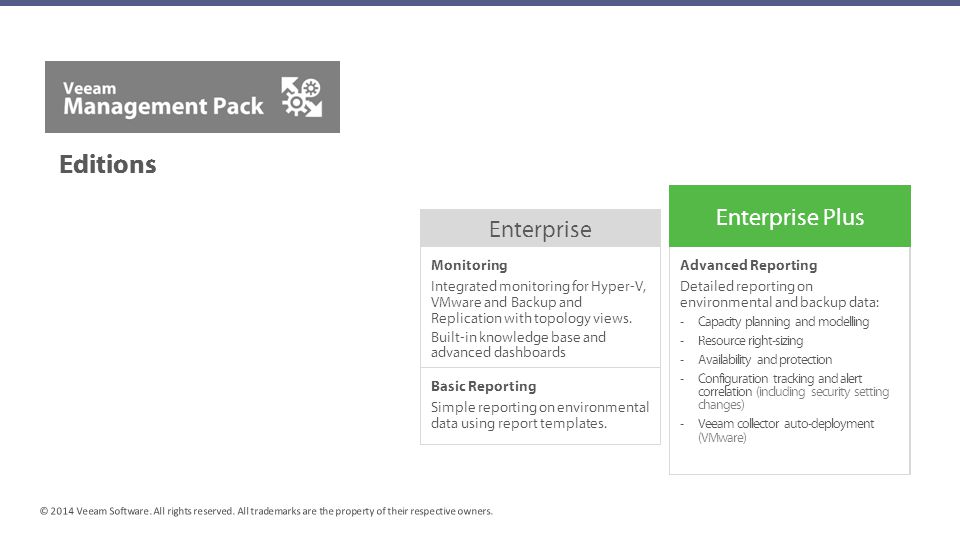 Veeam
Management Pack

Editions

Enterprise

Monitoring

Integrated monitoring for Hyper-V, VMware and Backup and Replication with topology views.

Built-in knowledge base and advanced dashboards

Basic Reporting

Simple reporting on environmental data using report templates.

Enterprise Plus

Advanced Reporting

Detailed reporting on environmental and backup data:

- Capacity planning and modelling
- Resource right-sizing
- Availability and protection
- Configuration tracking and alert correlation (including security setting changes)
- Veeam collector auto-deployment (VMware)

© 2014 Veeam Software. All rights reserved. All trademarks are the property of their respective owners.